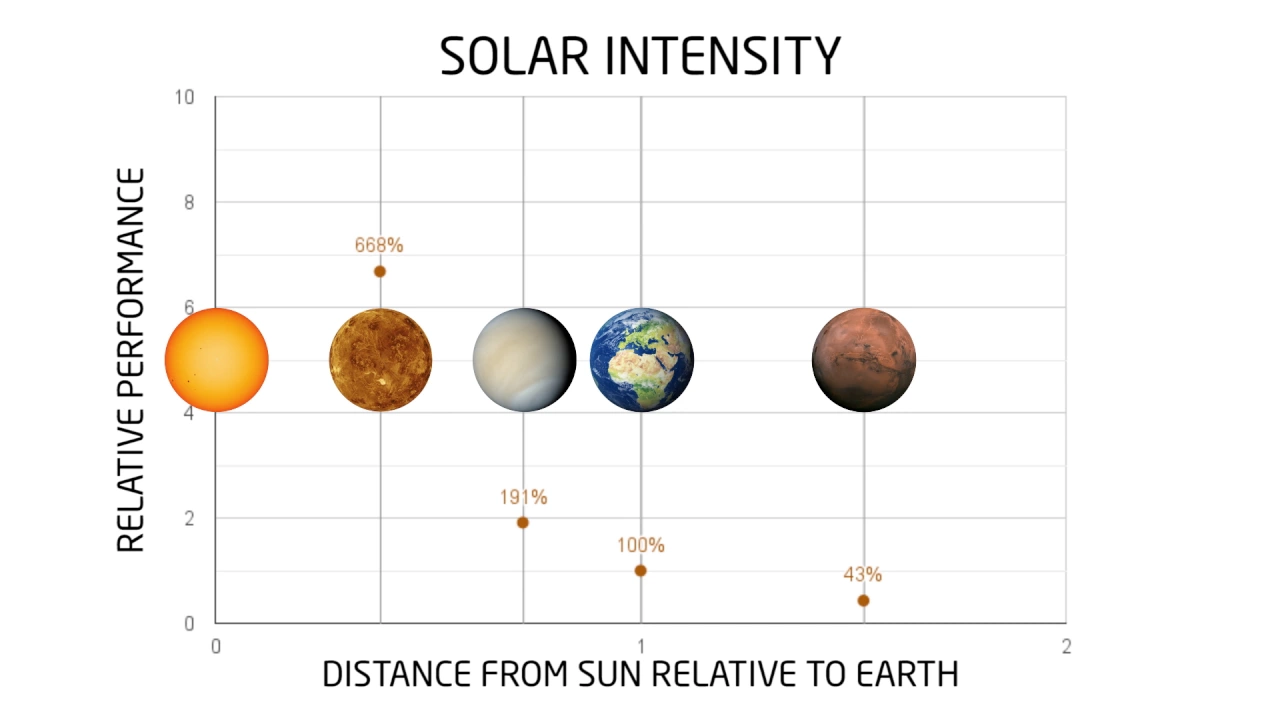 SOLAR INTENSITY

RELATIVE PERFORMANCE

10
8
6
4
2
0

668%
191%
100%
43%

0
1
2

DISTANCE FROM SUN RELATIVE TO EARTH